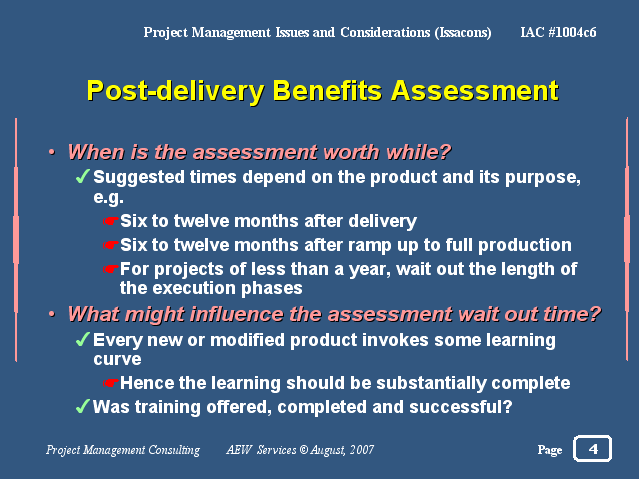 Project Management Issues and Considerations (Issacons) IAC #1004c6

Post-delivery Benefits Assessment

• When is the assessment worth while?

✓ Suggested times depend on the product and its purpose, e.g.

☛ Six to twelve months after delivery

☛ Six to twelve months after ramp up to full production

☛ For projects of less than a year, wait out the length of the execution phases

• What might influence the assessment wait out time?

✓ Every new or modified product invokes some learning curve

☛ Hence the learning should be substantially complete

✓ Was training offered, completed and successful?

Project Management Consulting AEW Services © August, 2007 Page 4